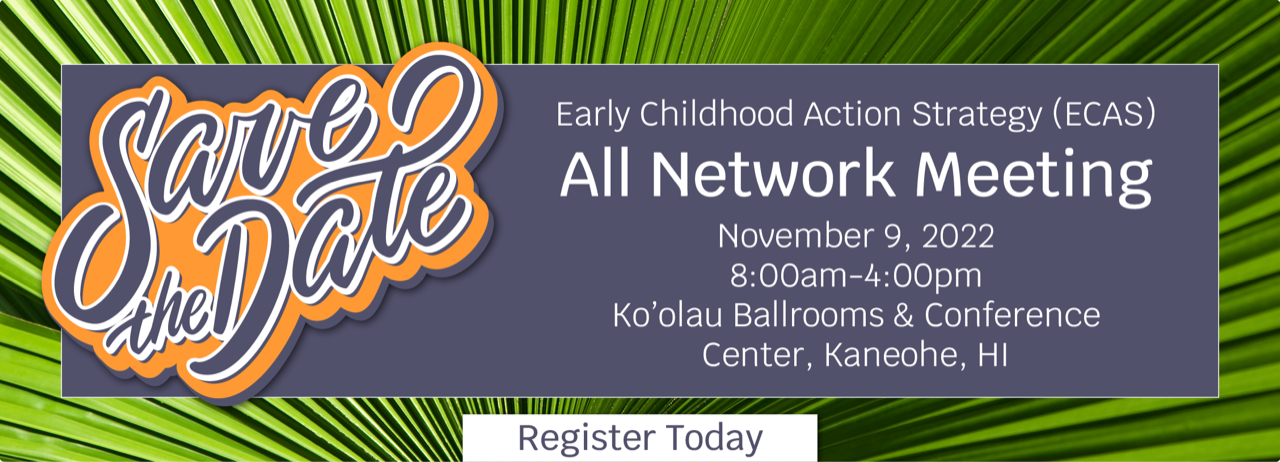 Save the Date

Early Childhood Action Strategy (ECAS)

All Network Meeting

November 9, 2022
8:00am-4:00pm
Ko'olau Ballrooms & Conference Center, Kaneohe, HI

Register Today